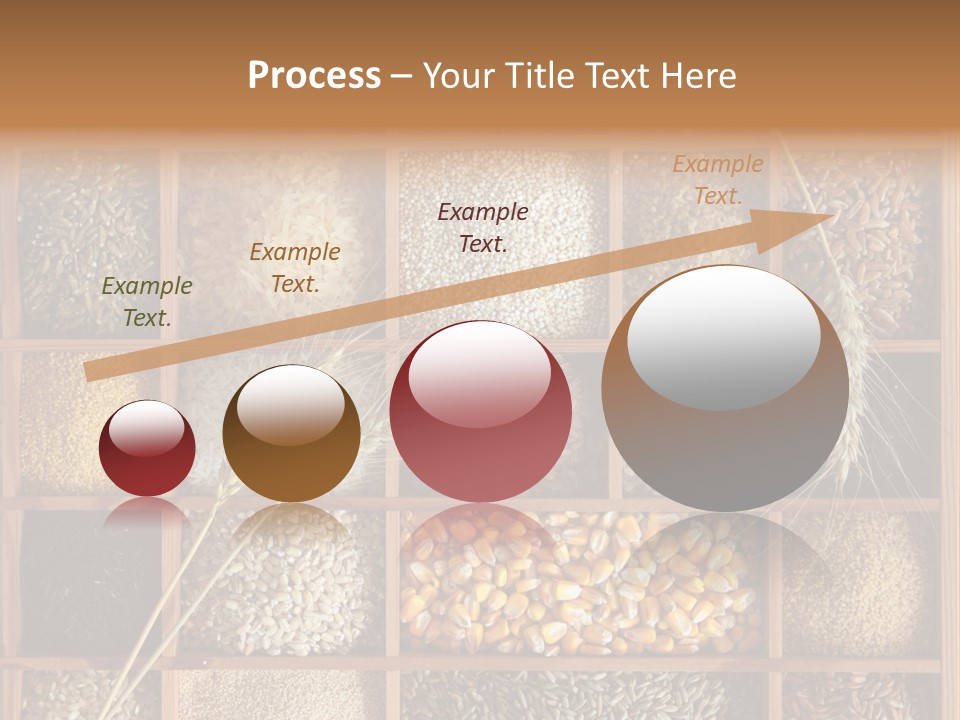 Process – Your Title Text Here

Example Text.

Example Text.

Example Text.

Example Text.